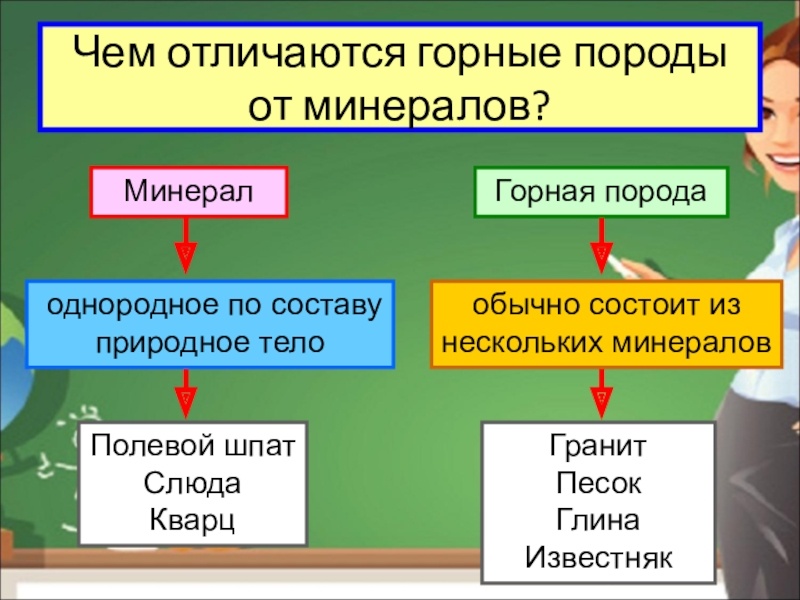 Чем отличаются горные породы от минералов?

Минерал

однородное по составу природное тело

Полевой шпат
Слюда
Кварц

Горная порода

обычно состоит из нескольких минералов

Гранит
Песок
Глина
Известняк